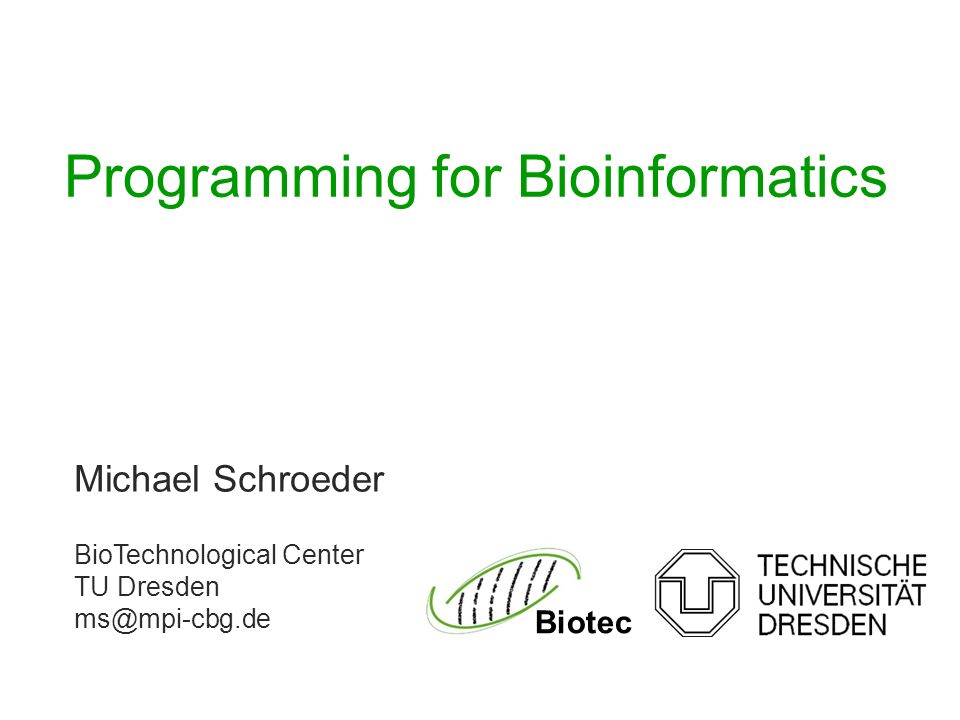 Programming for Bioinformatics

Michael Schroeder

BioTechnological Center
TU Dresden
ms@mpi-cbg.de

Biotec

TECHNISCHE
UNIVERSITÄT
DRESDEN